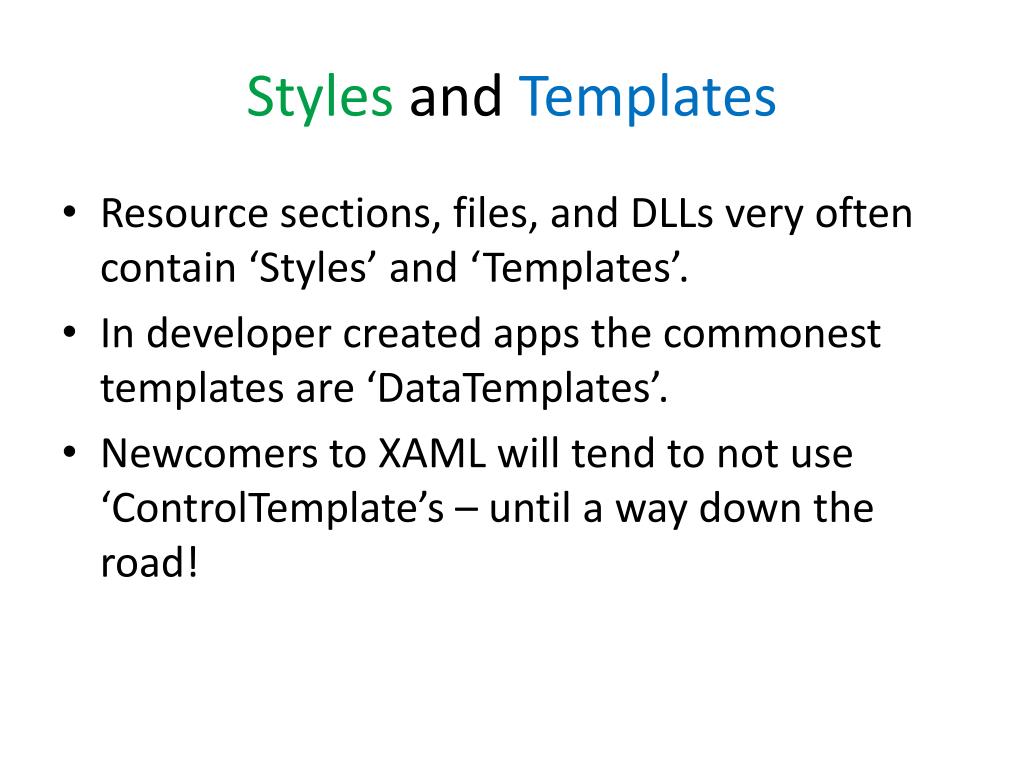 Styles and Templates

• Resource sections, files, and DLLs very often contain ‘Styles’ and ‘Templates’.
• In developer created apps the commonest templates are ‘DataTemplates’.
• Newcomers to XAML will tend to not use ‘ControlTemplate’s – until a way down the road!